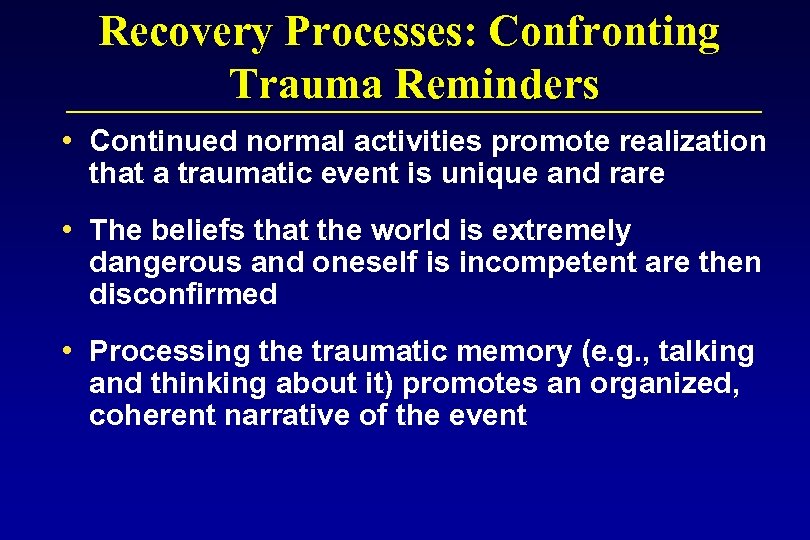 Recovery Processes: Confronting Trauma Reminders

• Continued normal activities promote realization that a traumatic event is unique and rare

• The beliefs that the world is extremely dangerous and oneself is incompetent are then disconfirmed

• Processing the traumatic memory (e.g., talking and thinking about it) promotes an organized, coherent narrative of the event